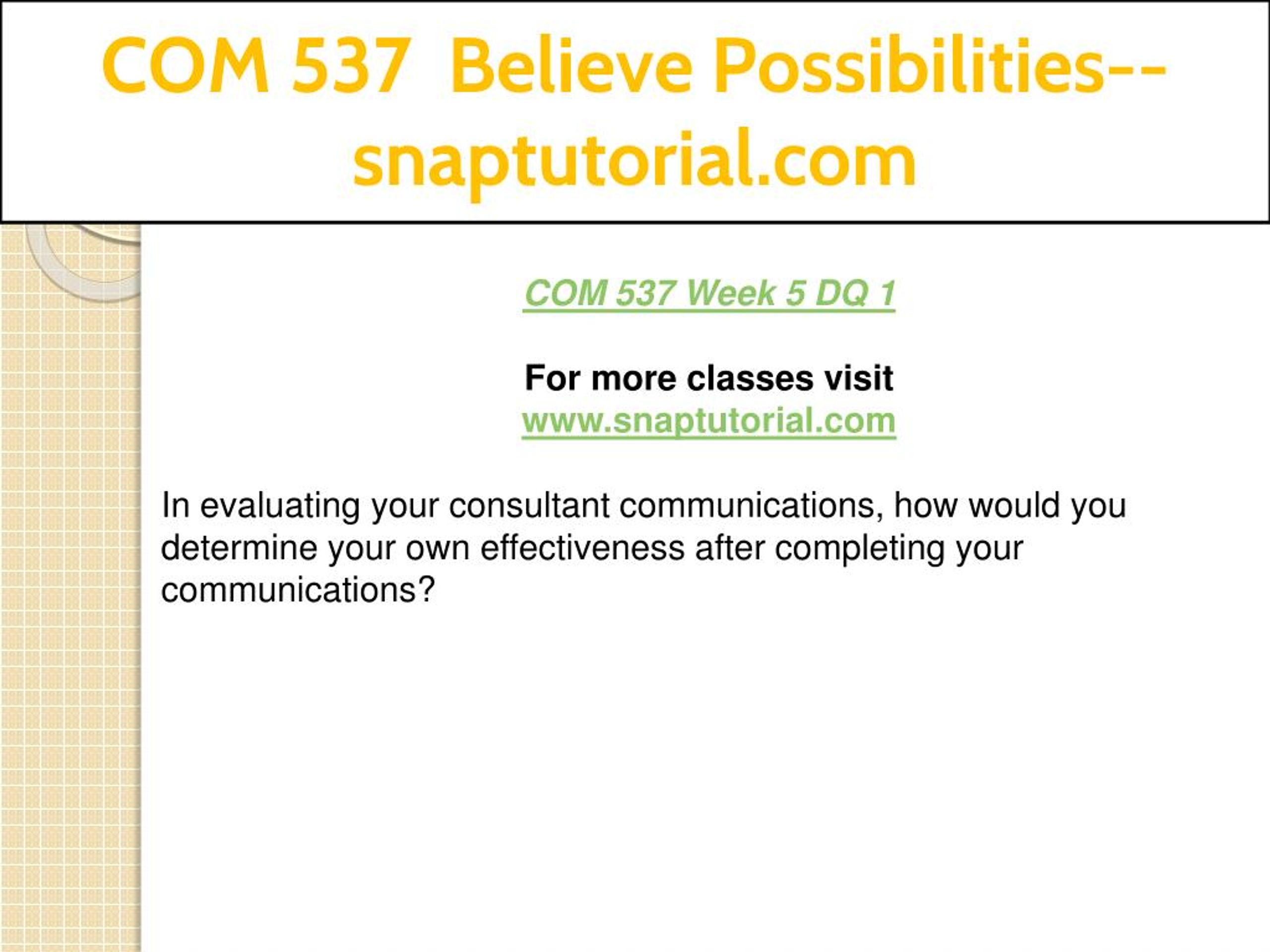 COM 537  Believe Possibilities--snaptutorial.com

COM 537 Week 5 DQ 1

For more classes visit
www.snaptutorial.com

In evaluating your consultant communications, how would you determine your own effectiveness after completing your communications?